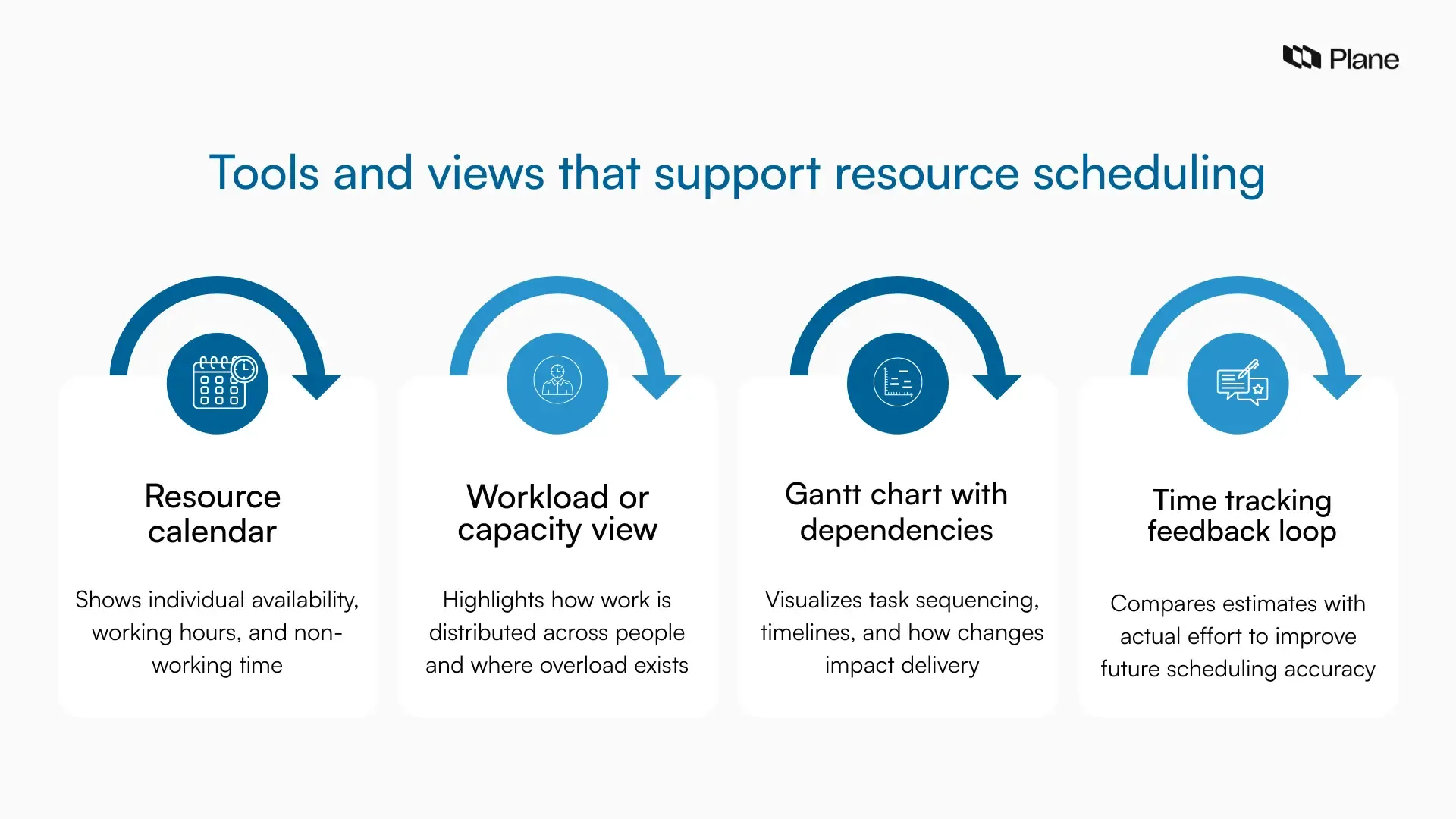 Plane

Tools and views that support resource scheduling

Resource calendar

Shows individual availability, working hours, and non-working time

Workload or capacity view

Highlights how work is distributed across people and where overload exists

Gantt chart with dependencies

Visualizes task sequencing, timelines, and how changes impact delivery

Time tracking feedback loop

Compares estimates with actual effort to improve future scheduling accuracy